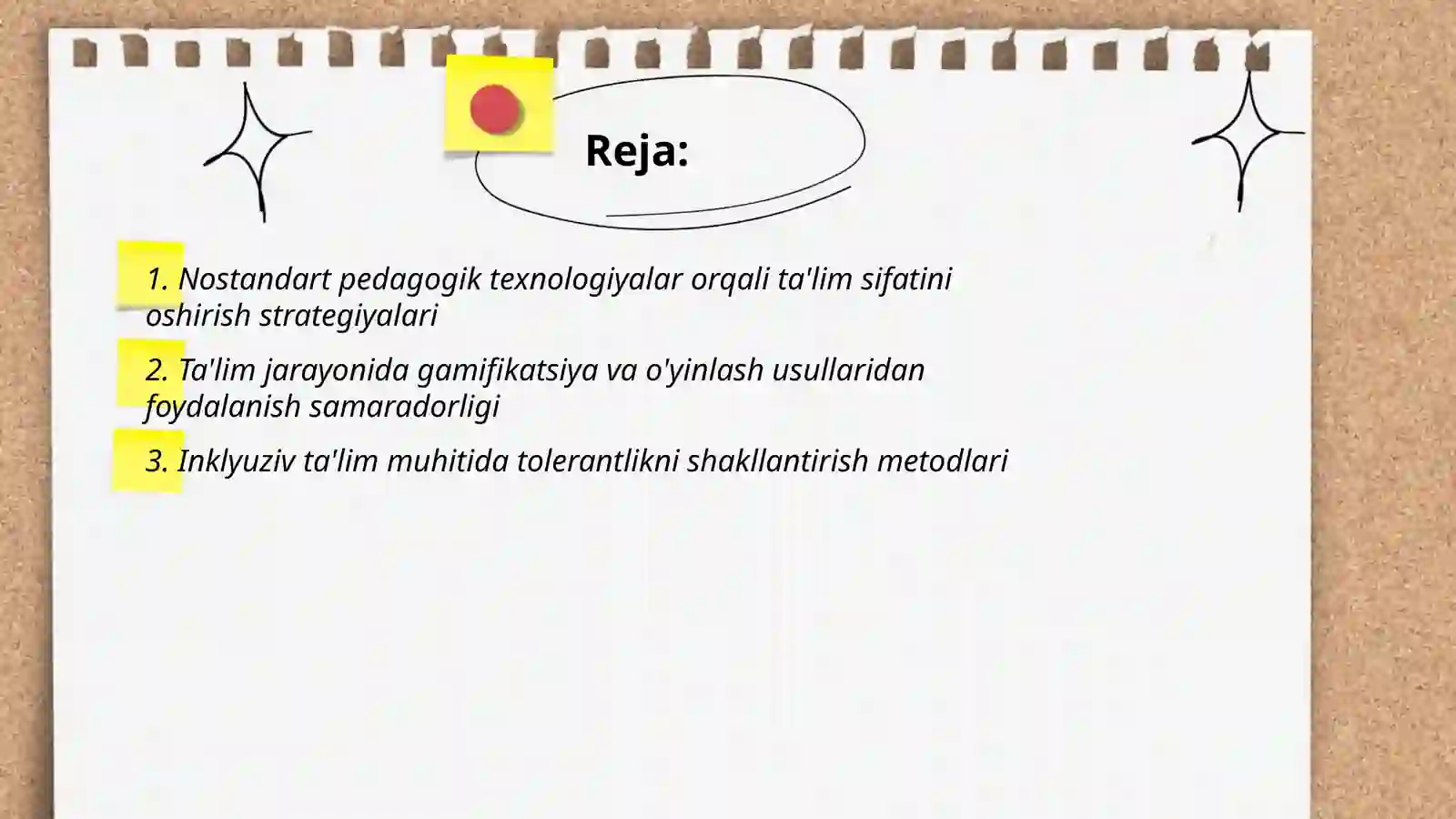 Reja:

1. Nostandart pedagogik texnologiyalar orqali ta'lim sifatini oshirish strategiyalari

2. Ta'lim jarayonida gamifikatsiya va o'yinlash usullaridan foydalanish samaradorligi

3. Inklyuziv ta'lim muhitida tolerantlikni shakllantirish metodlari